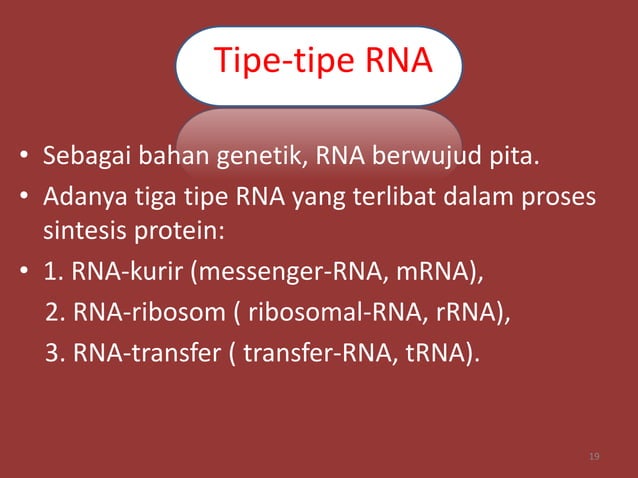 Tipe-tipe RNA

• Sebagai bahan genetik, RNA berwujud pita.
• Adanya tiga tipe RNA yang terlibat dalam proses sintesis protein:
• 1. RNA-kurir (messenger-RNA, mRNA),
2. RNA-ribosom ( ribosomal-RNA, rRNA),
3. RNA-transfer ( transfer-RNA, tRNA).

19